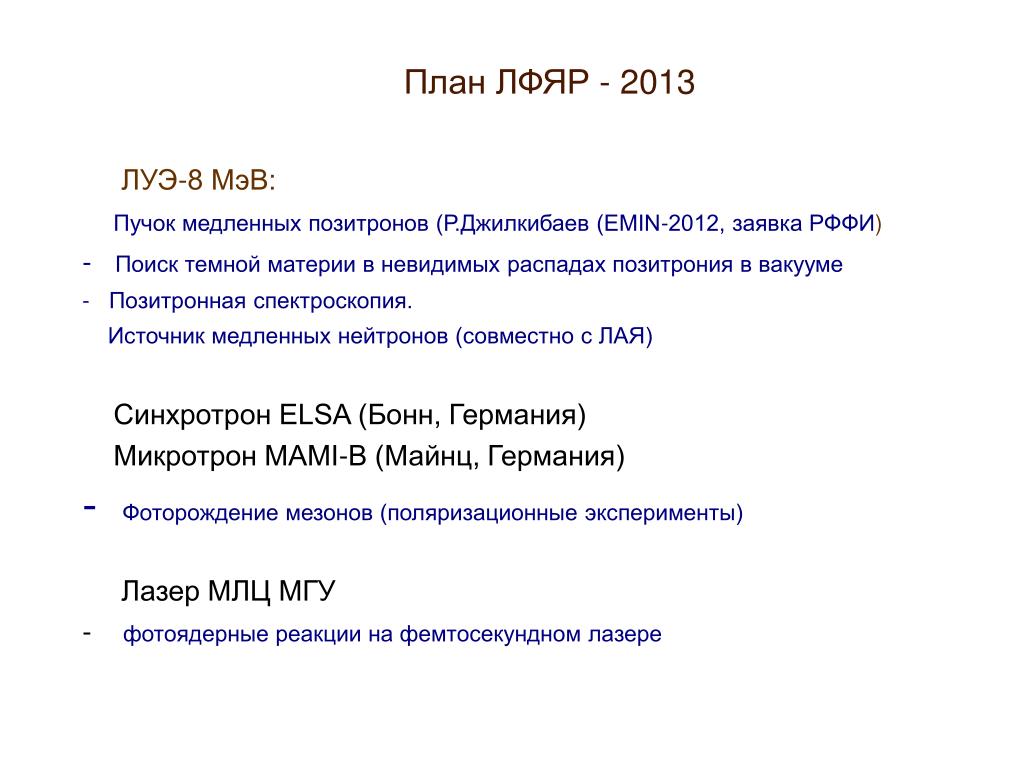 План ЛФЯР - 2013

ЛУЭ-8 МэВ:

Пучок медленных позитронов (Р.Джилкибаев (EMIN-2012, заявка РФФИ)

- Поиск темной материи в невидимых распадах позитрония в вакууме

- Позитронная спектроскопия.

Источник медленных нейтронов (совместно с ЛАЯ)

Синхротрон ELSA (Бонн, Германия)

Микротрон MAMI-B (Майнц, Германия)

- Фоторождение мезонов (поляризационные эксперименты)

Лазер МЛЦ МГУ

- фотоядерные реакции на фемтосекундном лазере